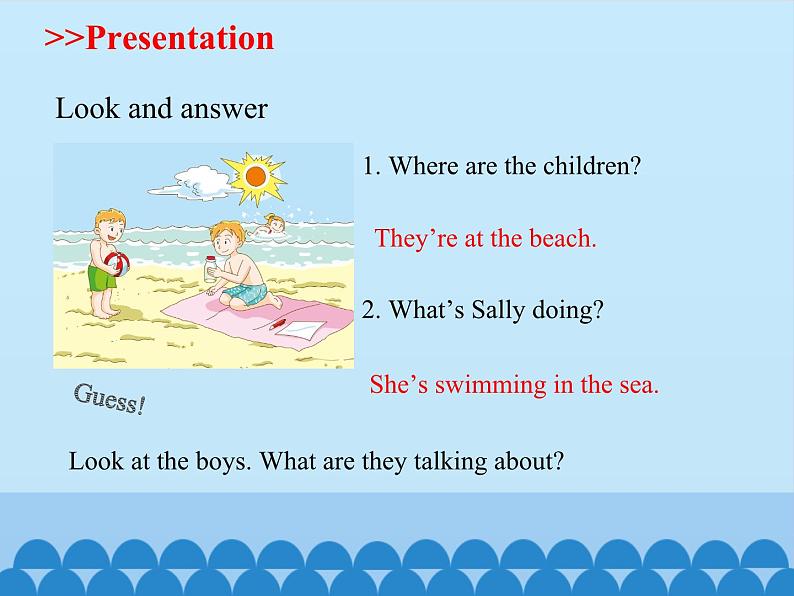 >>Presentation

Look and answer

1. Where are the children?

They’re at the beach.

2. What’s Sally doing?

She’s swimming in the sea.

Guess!

Look at the boys. What are they talking about?